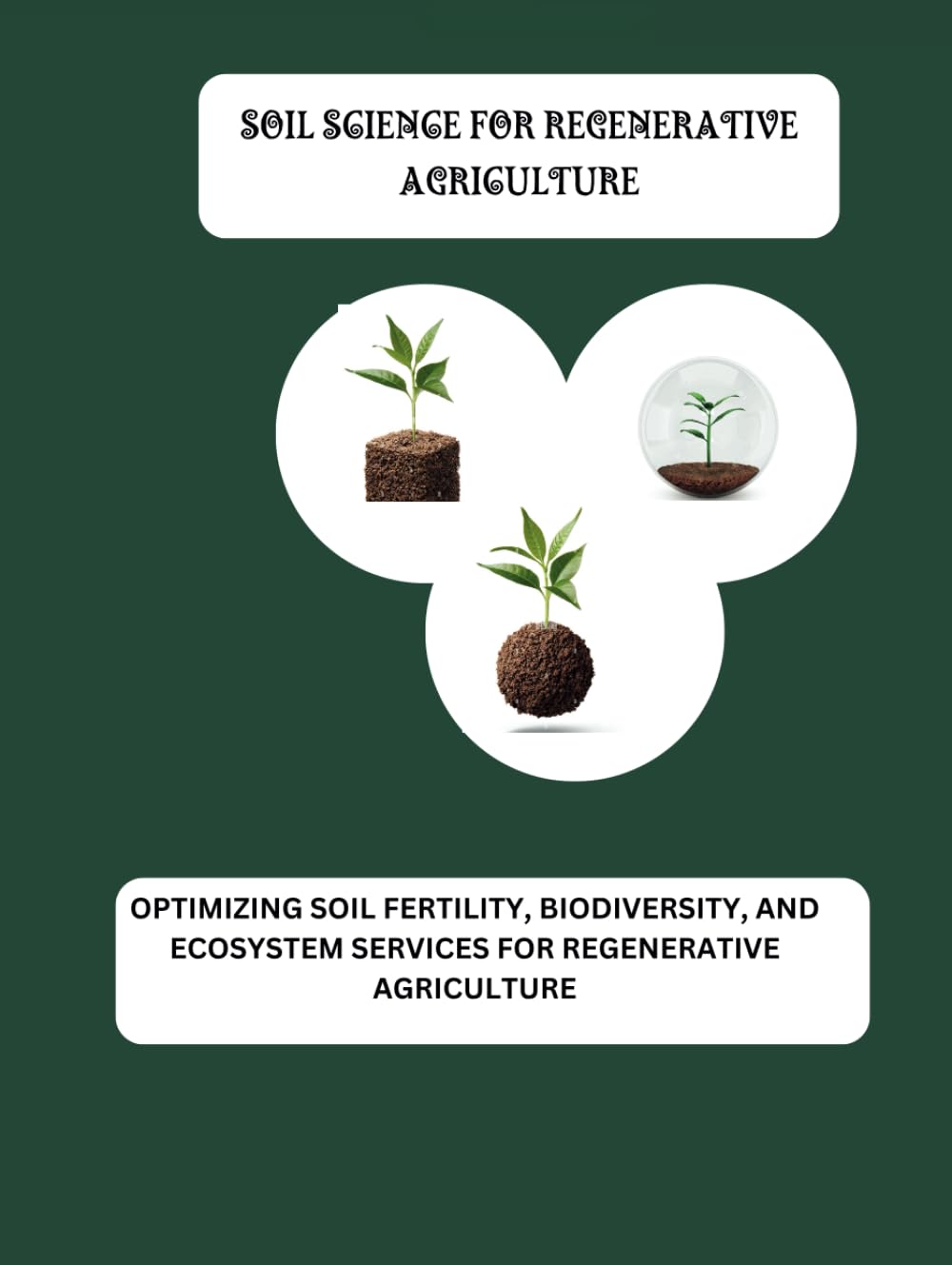 SOIL SCIENCE FOR REGENERATIVE AGRICULTURE

OPTIMIZING SOIL FERTILITY, BIODIVERSITY, AND ECOSYSTEM SERVICES FOR REGENERATIVE AGRICULTURE